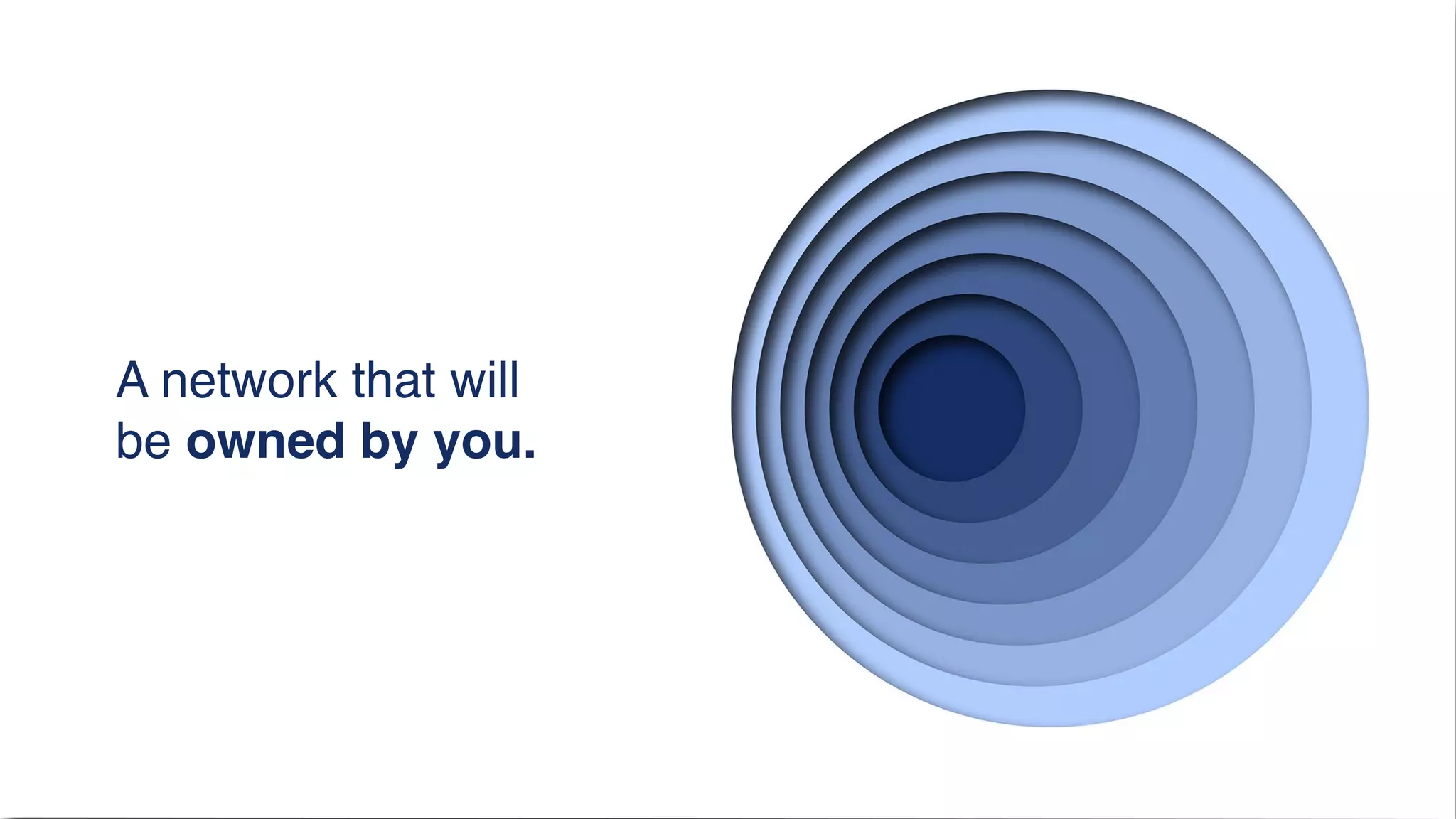 A network that will be owned by you.